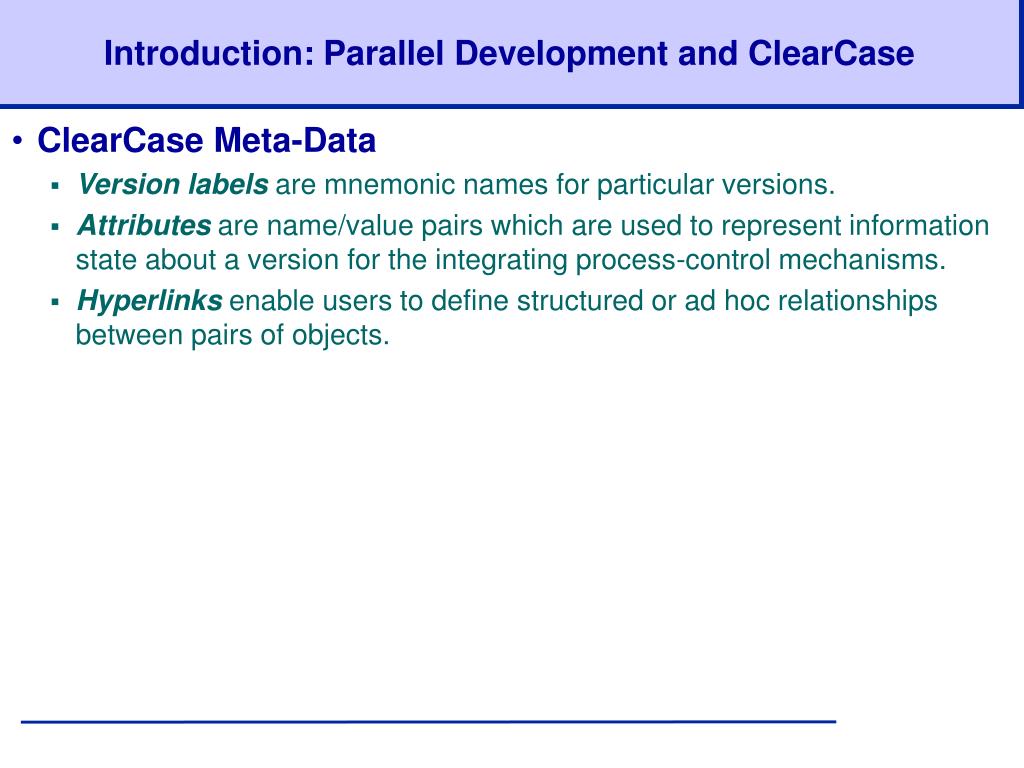 Introduction: Parallel Development and ClearCase

• ClearCase Meta-Data
▪ Version labels are mnemonic names for particular versions.
▪ Attributes are name/value pairs which are used to represent information state about a version for the integrating process-control mechanisms.
▪ Hyperlinks enable users to define structured or ad hoc relationships between pairs of objects.